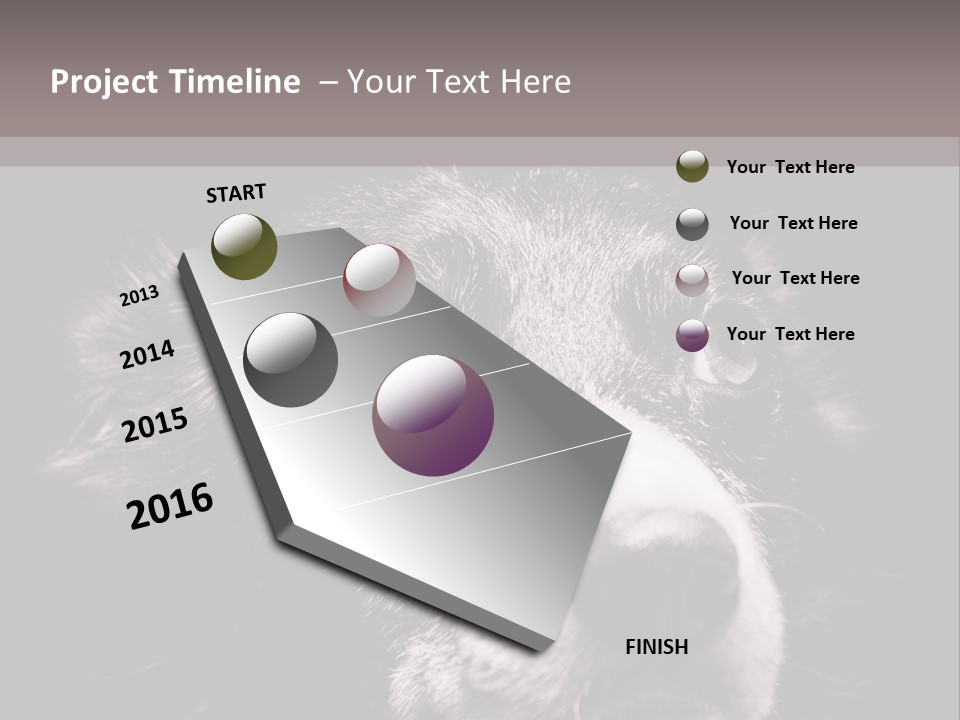 Project Timeline – Your Text Here

START

2013

2014

2015

2016

FINISH

Your Text Here

Your Text Here

Your Text Here

Your Text Here